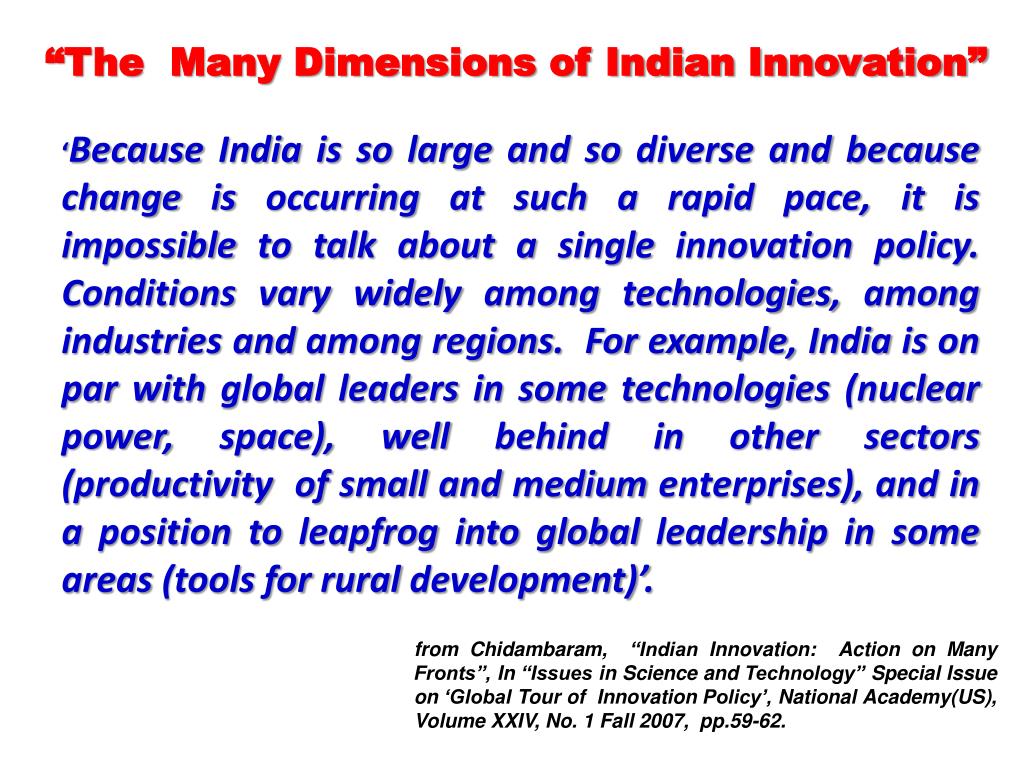 “The Many Dimensions of Indian Innovation”

‘Because India is so large and so diverse and because change is occurring at such a rapid pace, it is impossible to talk about a single innovation policy. Conditions vary widely among technologies, among industries and among regions. For example, India is on par with global leaders in some technologies (nuclear power, space), well behind in other sectors (productivity of small and medium enterprises), and in a position to leapfrog into global leadership in some areas (tools for rural development)’.

from Chidambaram, “Indian Innovation: Action on Many Fronts”, In “Issues in Science and Technology” Special Issue on ‘Global Tour of Innovation Policy’, National Academy(US), Volume XXIV, No. 1 Fall 2007, pp.59-62.